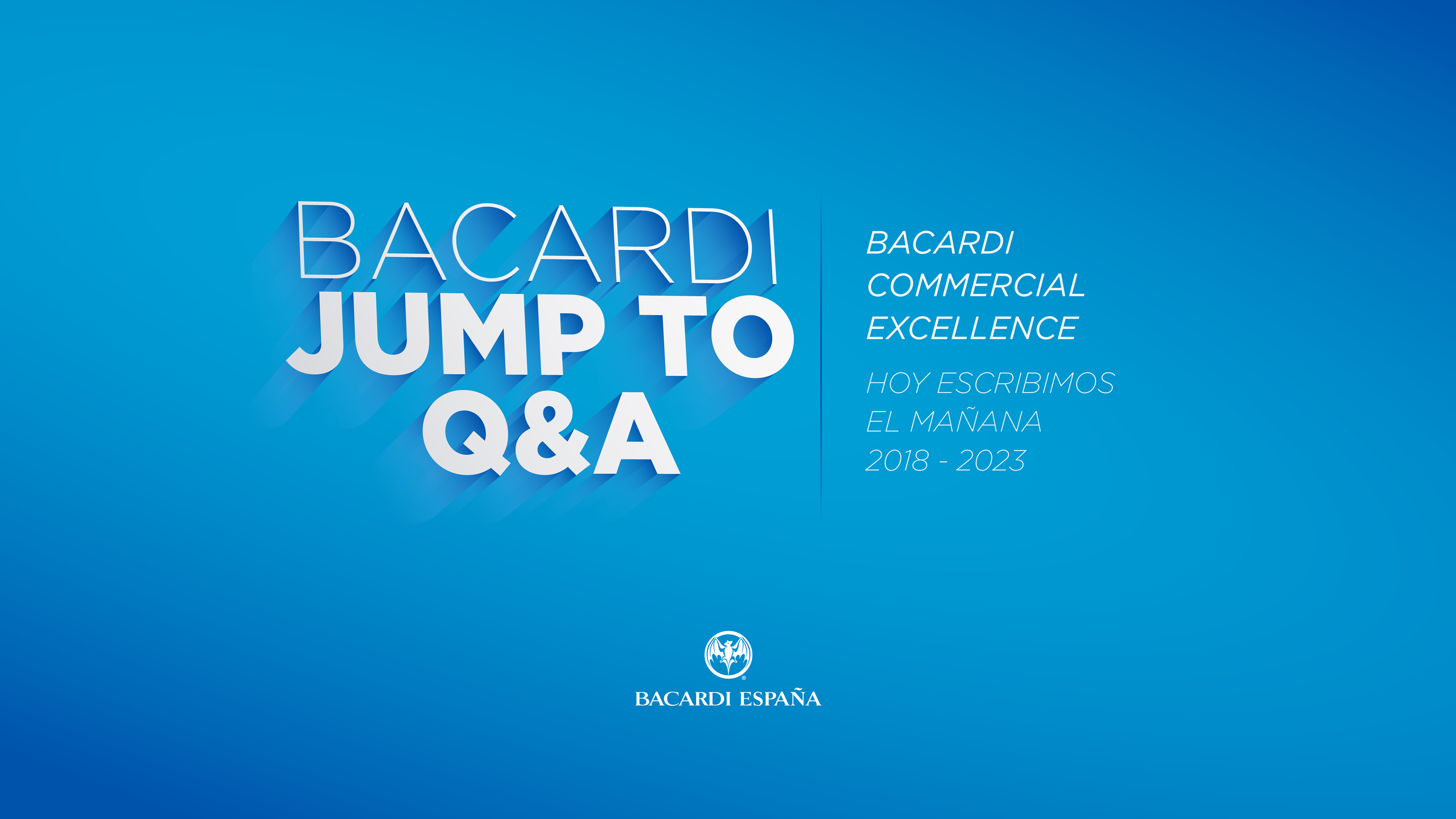 BACARDI
JUMP TO
Q&A

BACARDI
COMMERCIAL
EXCELLENCE

HOY ESCRIBIMOS
EL MAÑANA
2018 - 2023

BACARDI ESPAÑA